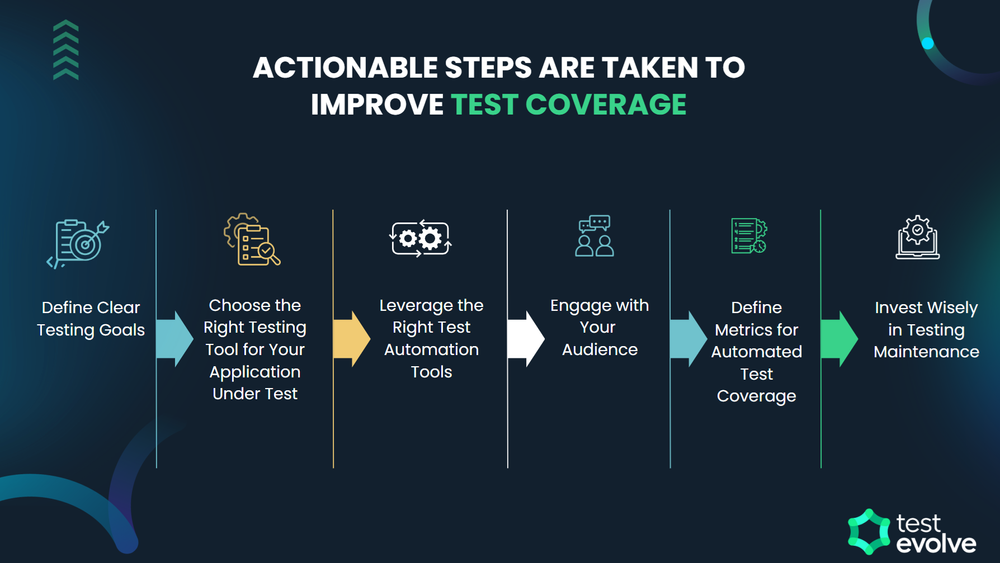 ACTIONABLE STEPS ARE TAKEN TO IMPROVE TEST COVERAGE

Define Clear Testing Goals

Choose the Right Testing Tool for Your Application Under Test

Leverage the Right Test Automation Tools

Engage with Your Audience

Define Metrics for Automated Test Coverage

Invest Wisely in Testing Maintenance

test evolve